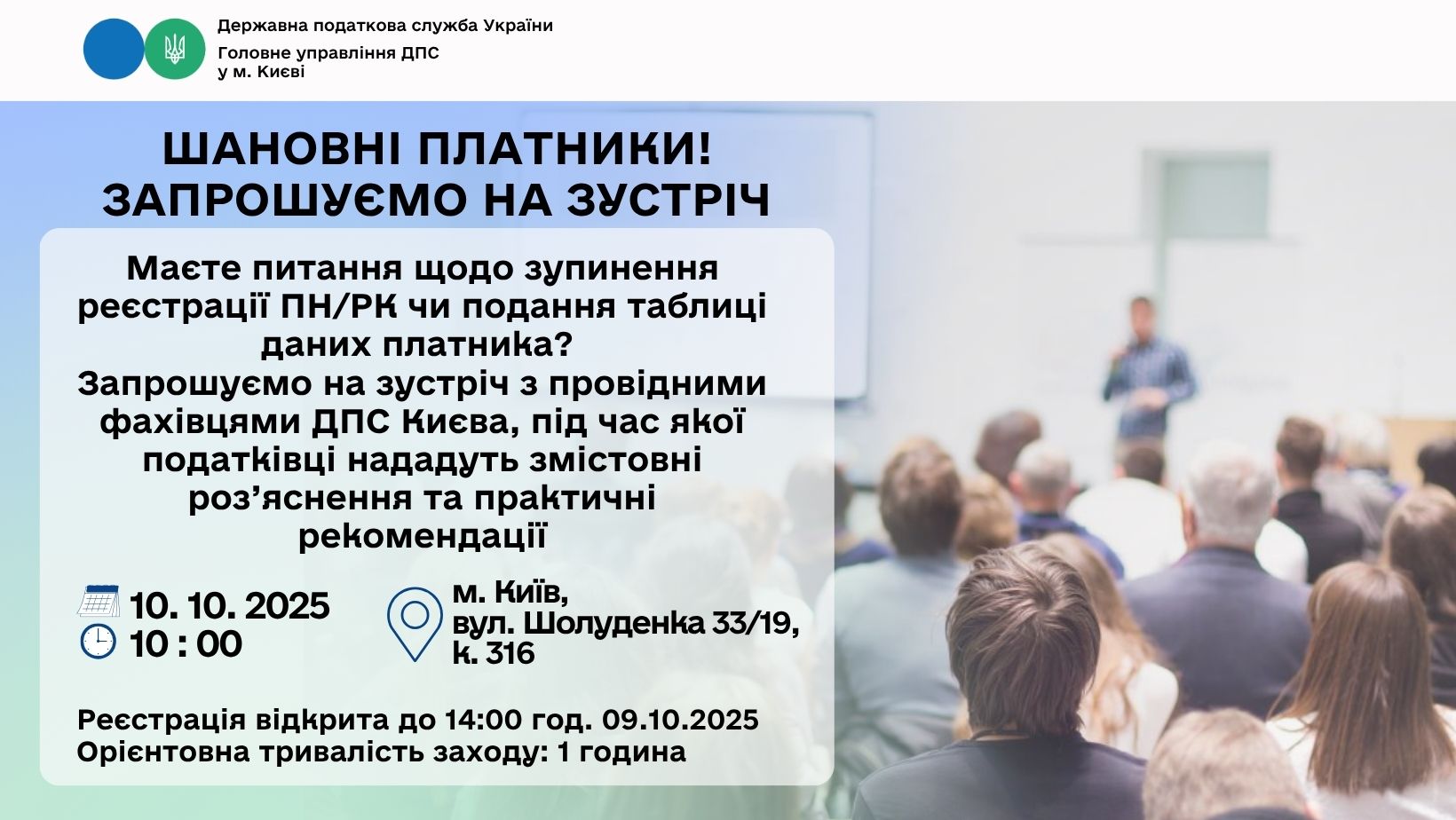 Державна податкова служба України
Головне управління ДПС у м. Києві

ШАНОВНІ ПЛАТНИКИ!
ЗАПРОШУЄМО НА ЗУСТРІЧ

Маєте питання щодо зупинення реєстрації ПН/РК чи подання таблиці даних платника?
Запрошуємо на зустріч з провідними фахівцями ДПС Києва, під час якої податківці нададуть змістовні роз’яснення та практичні рекомендації

10. 10. 2025
10 : 00

м. Київ,
вул. Шолуденка 33/19,
к. 316

Реєстрація відкрита до 14:00 год. 09.10.2025
Орієнтовна тривалість заходу: 1 година